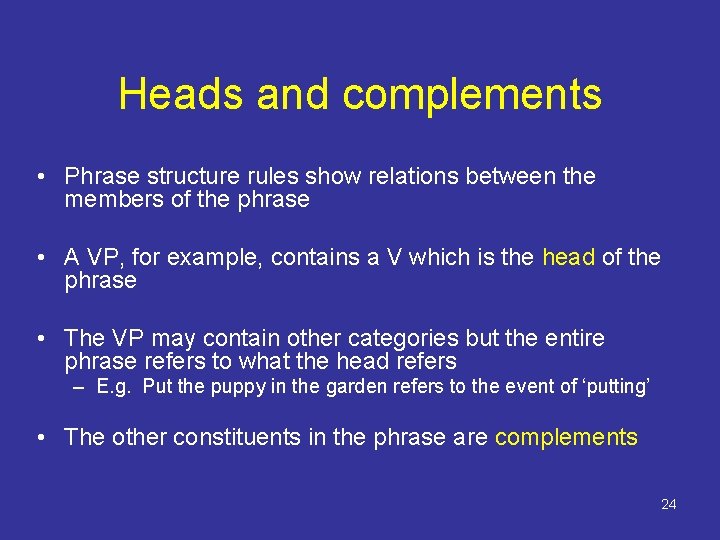 Heads and complements

• Phrase structure rules show relations between the members of the phrase

• A VP, for example, contains a V which is the head of the phrase

• The VP may contain other categories but the entire phrase refers to what the head refers
– E.g. Put the puppy in the garden refers to the event of 'putting'

• The other constituents in the phrase are complements

24